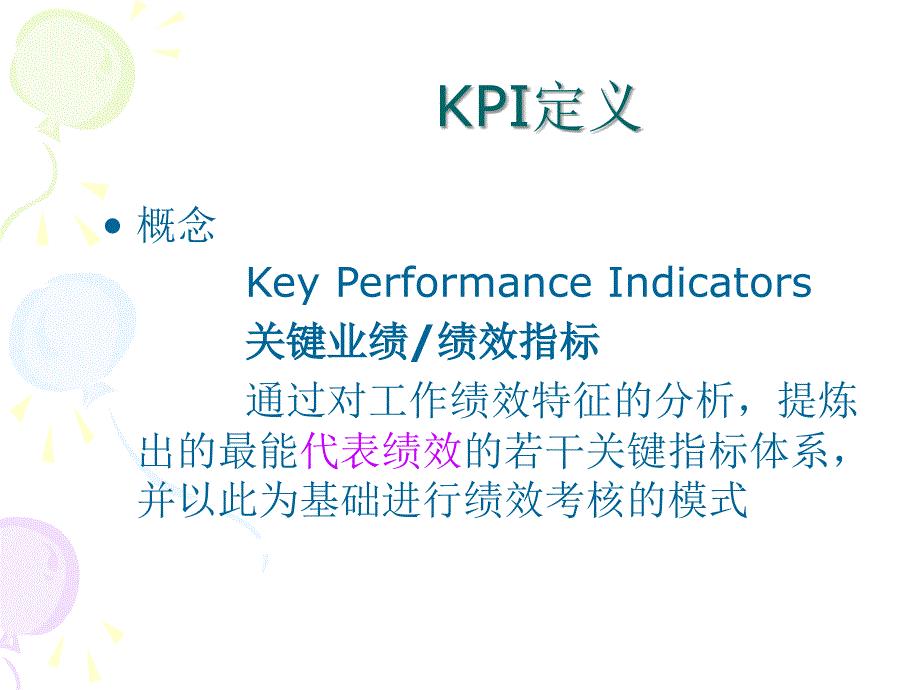 KPI定义

• 概念

Key Performance Indicators

关键业绩/绩效指标

通过对工作绩效特征的分析，提炼出的最能代表绩效的若干关键指标体系，并以此为基础进行绩效考核的模式